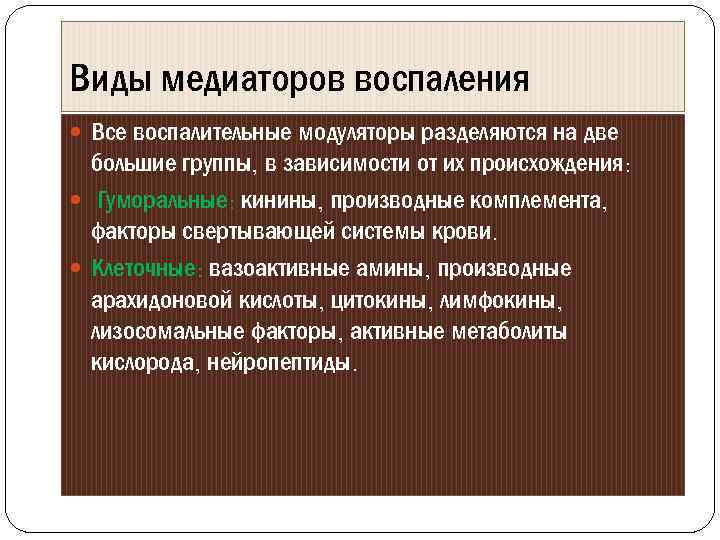 Виды медиаторов воспаления

Все воспалительные модуляторы разделяются на две большие группы, в зависимости от их происхождения:

Гуморальные: кинины, производные комплемента, факторы свертывающей системы крови.

Клеточные: вазоактивные амины, производные арахидоновой кислоты, цитокины, лимфокины, лизосомальные факторы, активные метаболиты кислорода, нейропептиды.